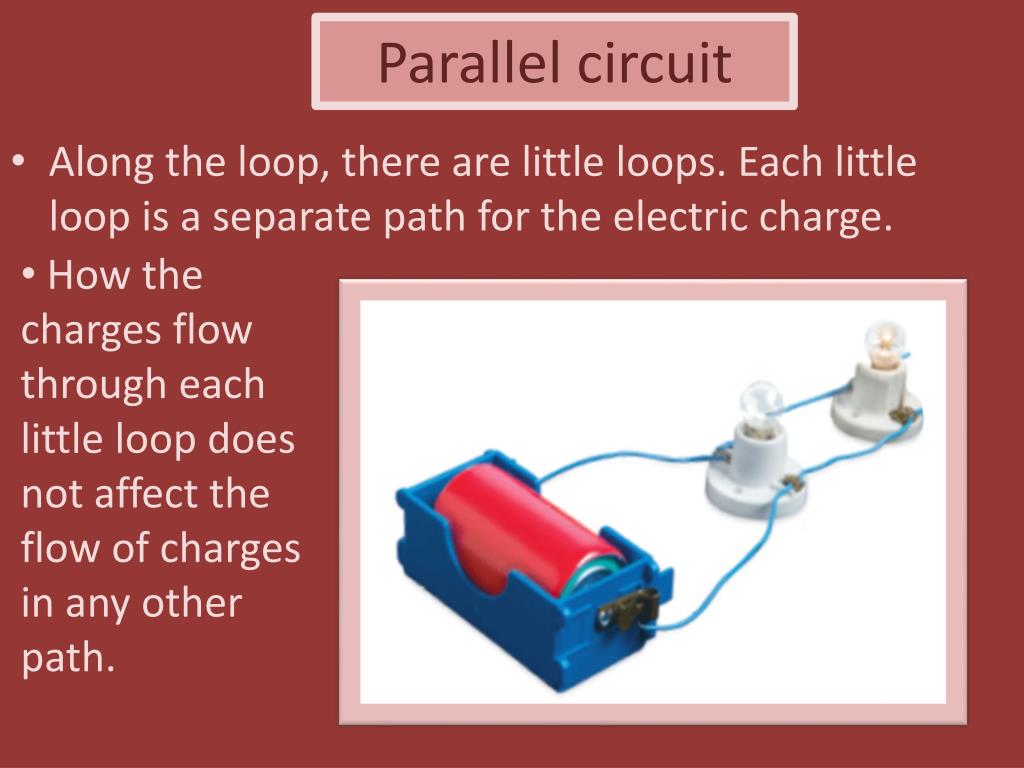 Parallel circuit

• Along the loop, there are little loops. Each little loop is a separate path for the electric charge.

• How the charges flow through each little loop does not affect the flow of charges in any other path.